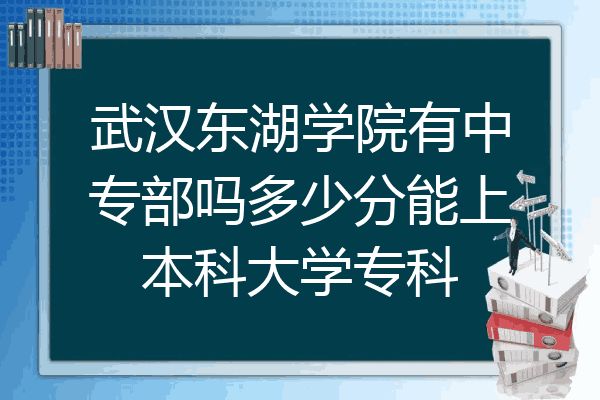 武汉东湖学院有中专部吗多少分能上本科大学专科